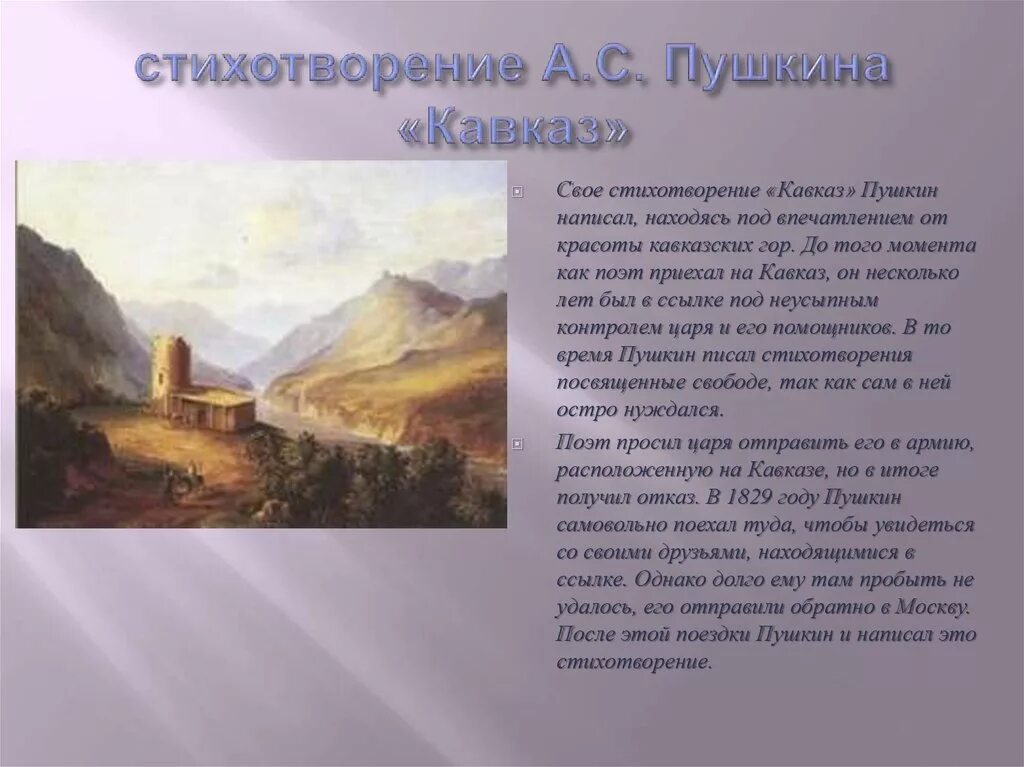 стихотворение А.С. Пушкина «Кавказ»

Свое стихотворение «Кавказ» Пушкин написал, находясь под впечатлением от красоты кавказских гор. До того момента как поэт приехал на Кавказ, он несколько лет был в ссылке под неусыпным контролем царя и его помощников. В то время Пушкин писал стихотворения посвященные свободе, так как сам в ней остро нуждался.

Поэт просил царя отправить его в армию, расположенную на Кавказе, но в итоге получил отказ. В 1829 году Пушкин самовольно поехал туда, чтобы увидеться со своими друзьями, находящимися в ссылке. Однако долго ему там пробыть не удалось, его отправили обратно в Москву. После этой поездки Пушкин и написал это стихотворение.